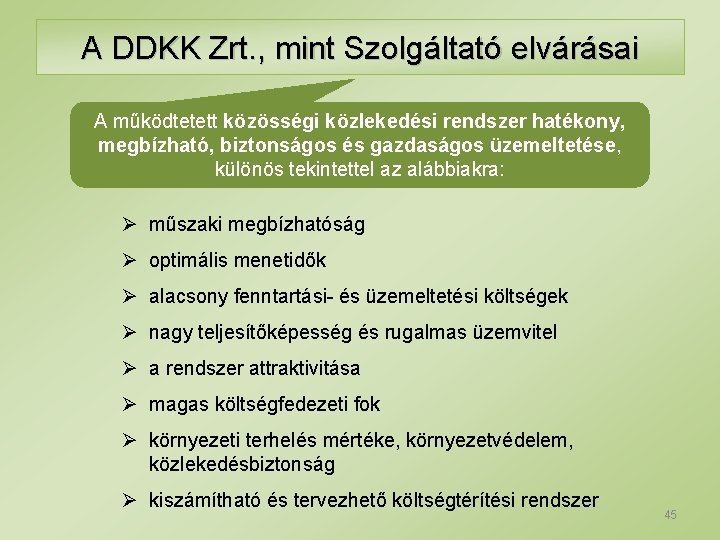 A DDKK Zrt., mint Szolgáltató elvárásai

A működtetett közösségi közlekedési rendszer hatékony, megbízható, biztonságos és gazdaságos üzemeltetése, különös tekintettel az alábbiakra:

➢ műszaki megbízhatóság

➢ optimális menetidők

➢ alacsony fenntartási- és üzemeltetési költségek

➢ nagy teljesítőképesség és rugalmas üzemvitel

➢ a rendszer attraktivitása

➢ magas költségfedezeti fok

➢ környezeti terhelés mértéke, környezetvédelem, közlekedésbiztonság

➢ kiszámítható és tervezhető költségtérítési rendszer

45